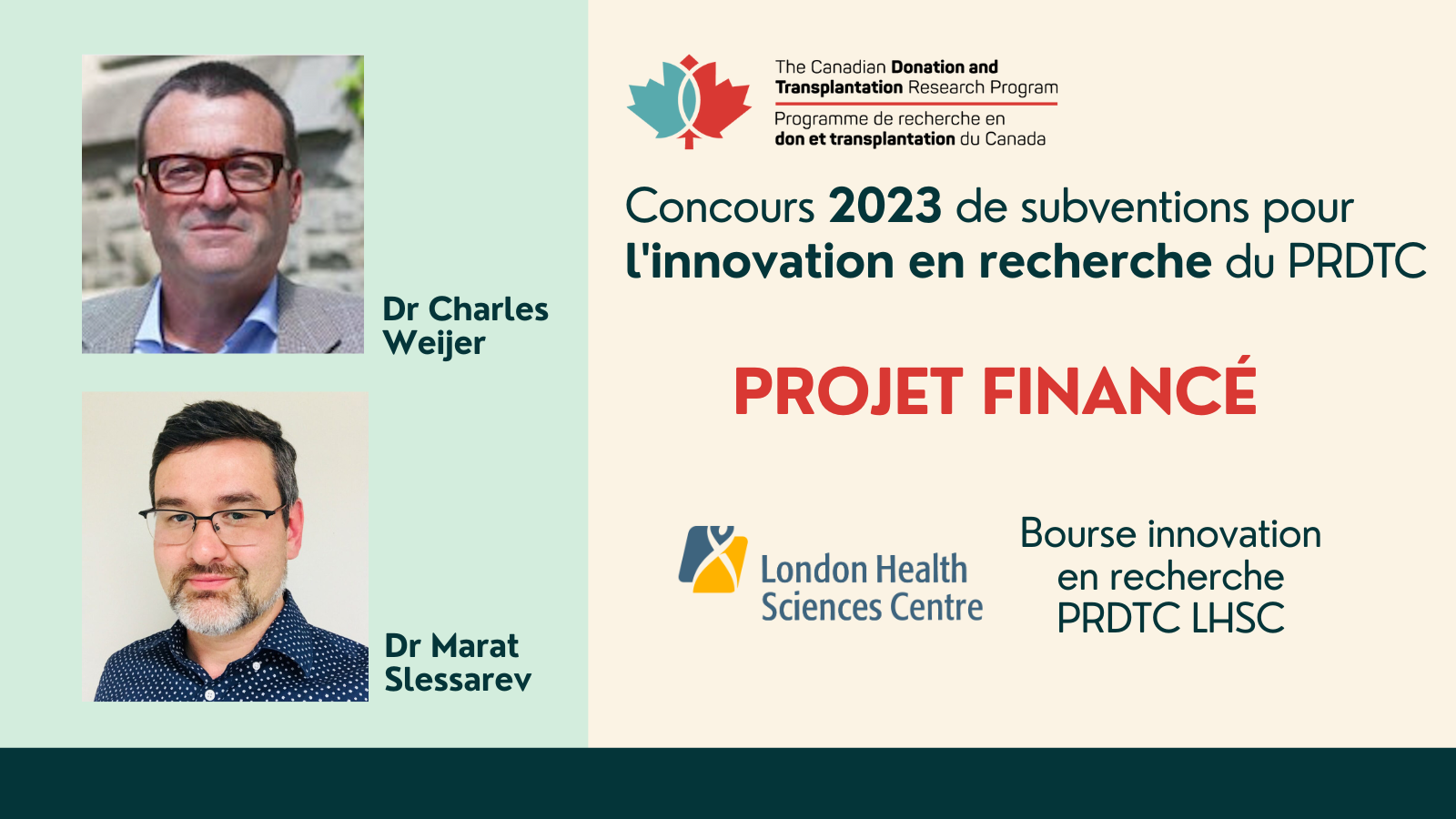 Dr Charles Weijer

Dr Marat Slessarev

The Canadian Donation and Transplantation Research Program

Programme de recherche en don et transplantation du Canada

Concours 2023 de subventions pour l'innovation en recherche du PRDTC

PROJET FINANCÉ

London Health Sciences Centre

Bourse innovation en recherche PRDTC LHSC